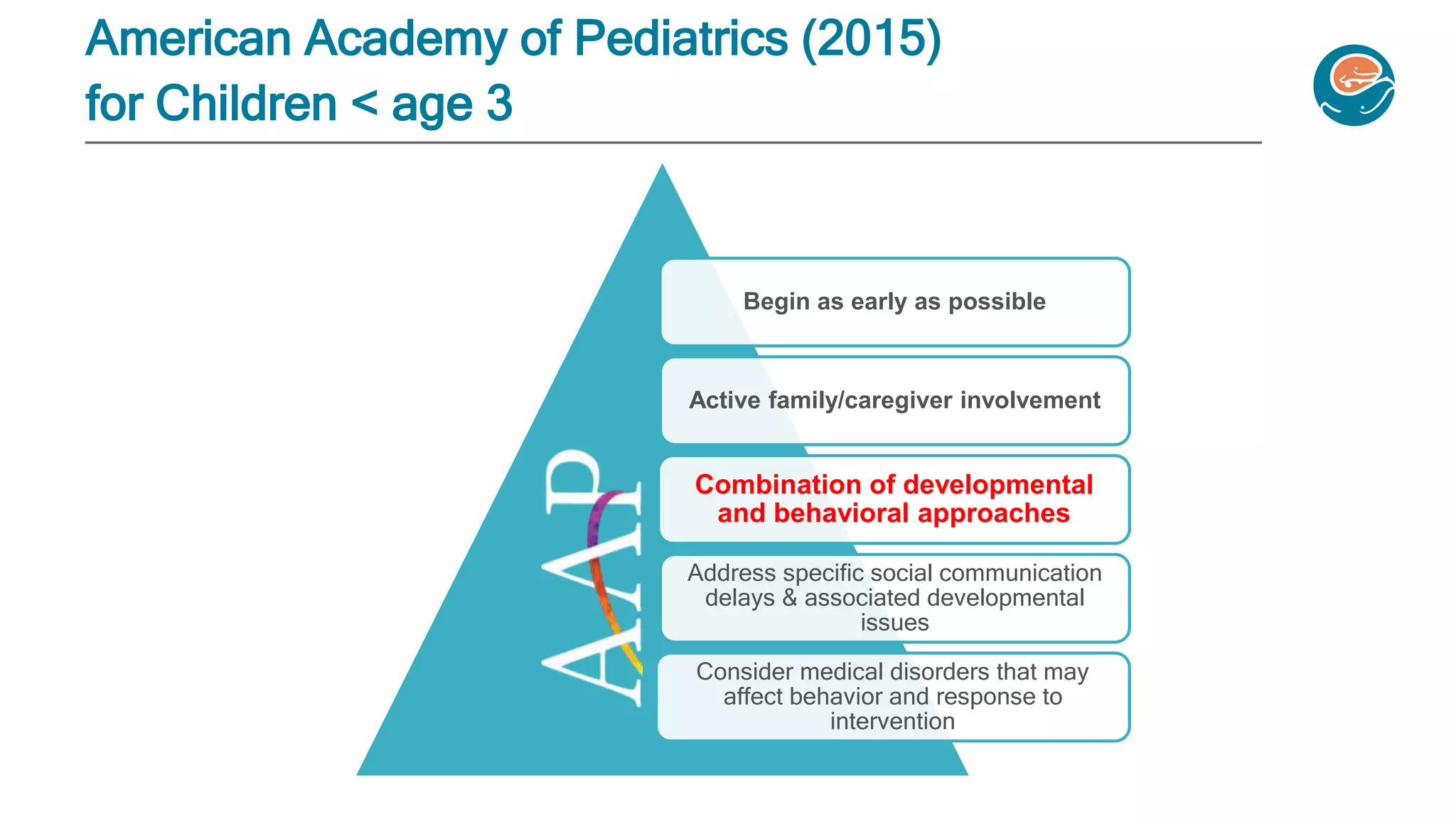 American Academy of Pediatrics (2015) for Children < age 3

AAP

Begin as early as possible

Active family/caregiver involvement

Combination of developmental and behavioral approaches

Address specific social communication delays & associated developmental issues

Consider medical disorders that may affect behavior and response to intervention